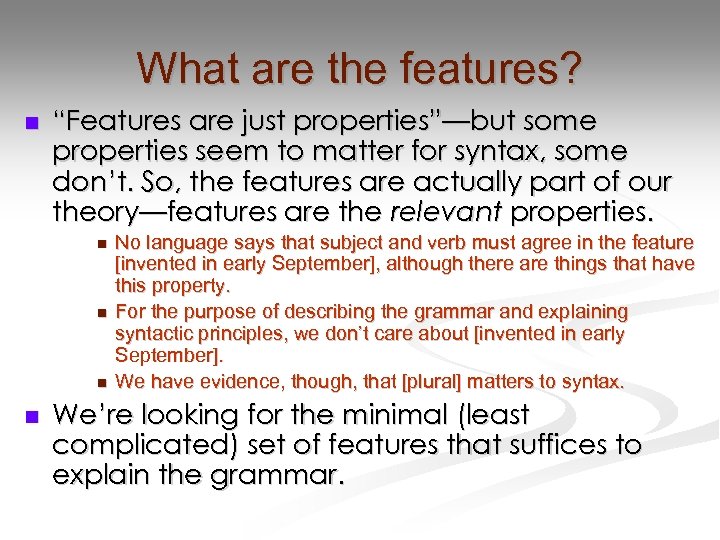 What are the features?

“Features are just properties”—but some properties seem to matter for syntax, some don’t. So, the features are actually part of our theory—features are the relevant properties.

No language says that subject and verb must agree in the feature [invented in early September], although there are things that have this property.

For the purpose of describing the grammar and explaining syntactic principles, we don’t care about [invented in early September].

We have evidence, though, that [plural] matters to syntax.

We’re looking for the minimal (least complicated) set of features that suffices to explain the grammar.